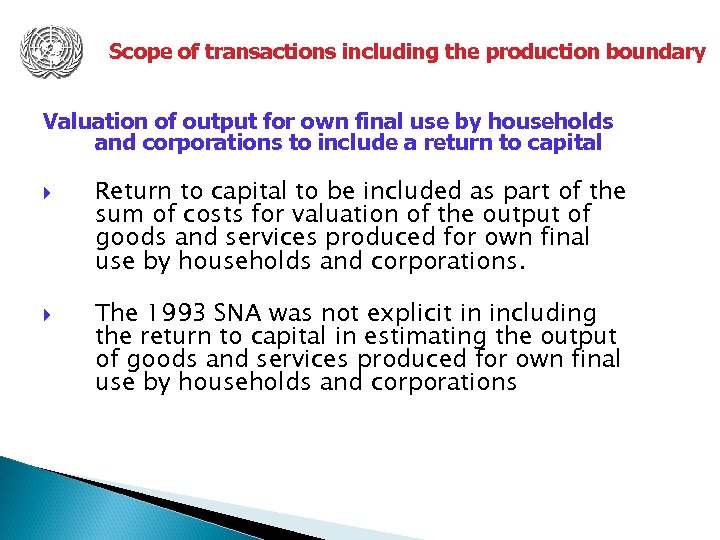 Scope of transactions including the production boundary

Valuation of output for own final use by households and corporations to include a return to capital

Return to capital to be included as part of the sum of costs for valuation of the output of goods and services produced for own final use by households and corporations.

The 1993 SNA was not explicit in including the return to capital in estimating the output of goods and services produced for own final use by households and corporations